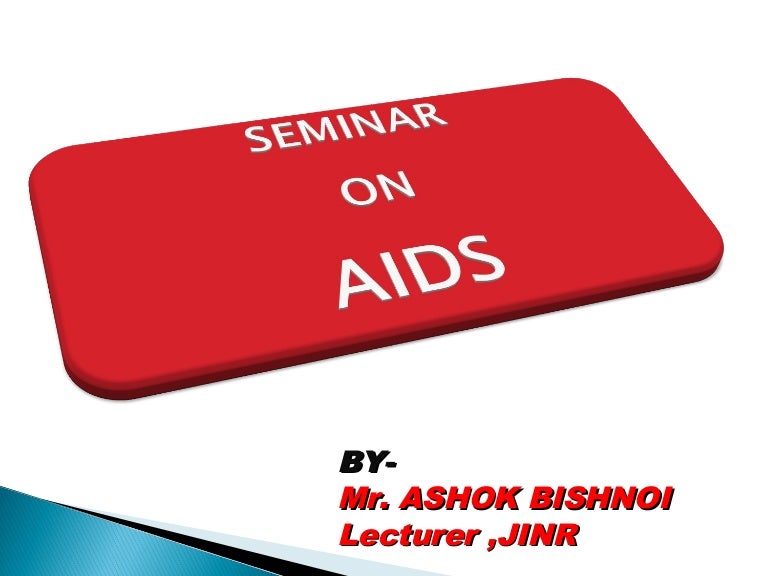 SEMINAR
ON
AIDS

BY-
Mr. ASHOK BISHNOI
Lecturer ,JINR